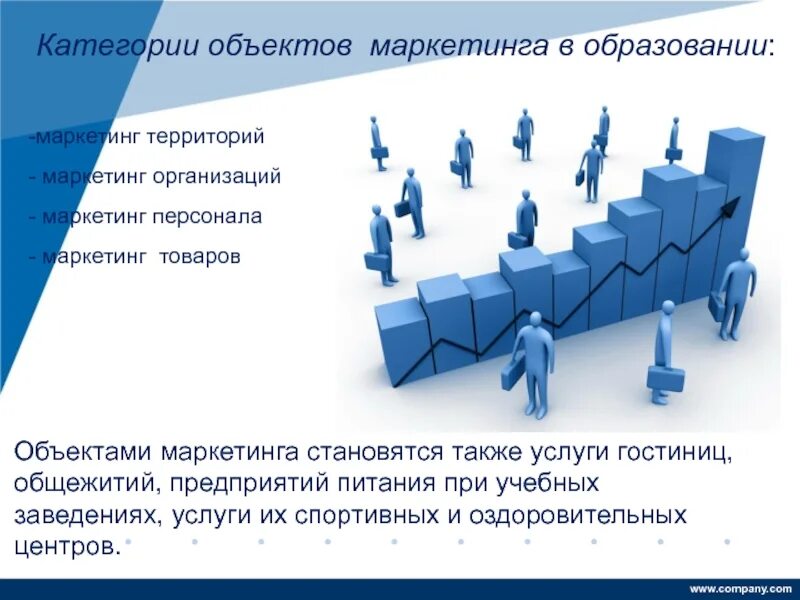 Категории объектов маркетинга в образовании:

-маркетинг территорий

- маркетинг организаций

- маркетинг персонала

- маркетинг товаров

Объектами маркетинга становятся также услуги гостиниц, общежитий, предприятий питания при учебных заведениях, услуги их спортивных и оздоровительных центров.

www.company.com